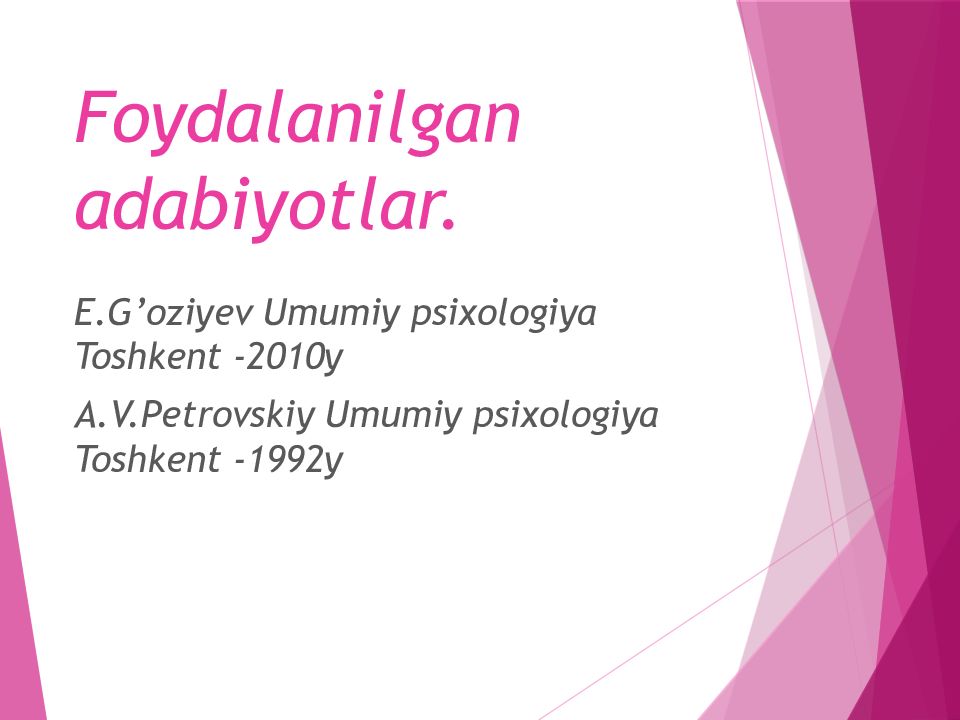 Foydalanilgan adabiyotlar.

E.G’oziyev Umumiy psixologiya Toshkent -2010y

A.V.Petrovskiy Umumiy psixologiya Toshkent -1992y